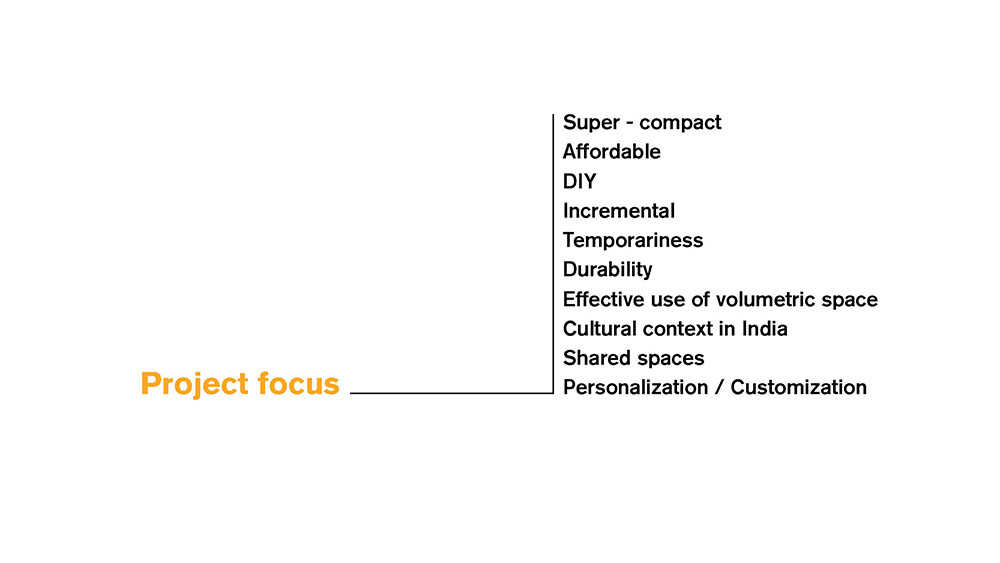 Project focus

Super - compact
Affordable
DIY
Incremental
Temporariness
Durability
Effective use of volumetric space
Cultural context in India
Shared spaces
Personalization / Customization